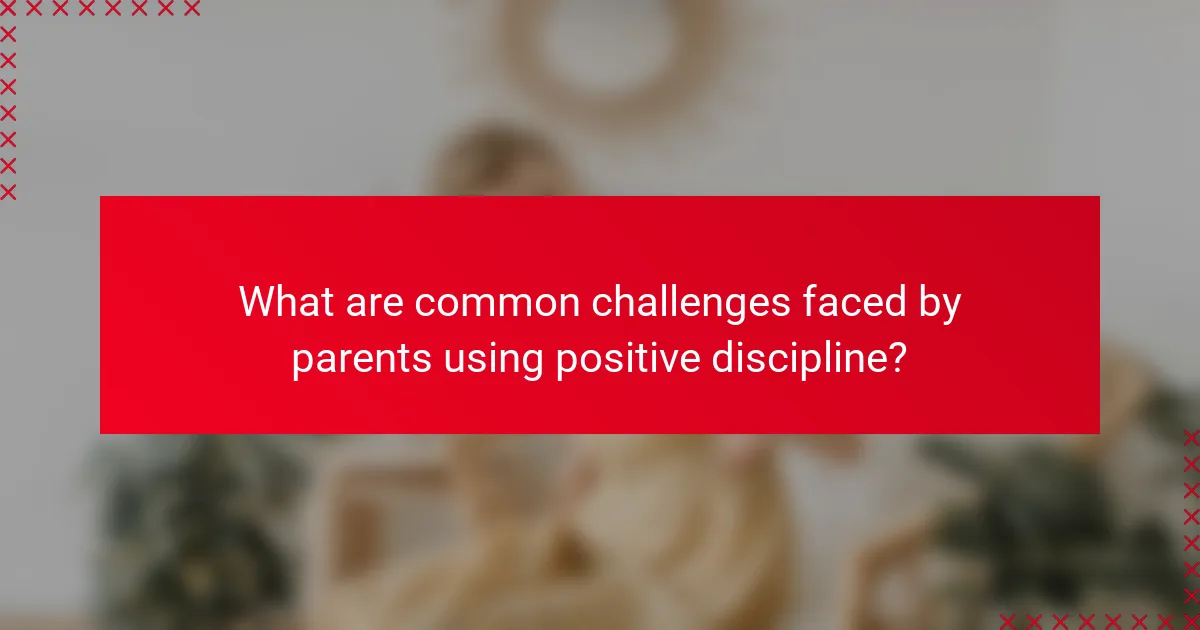 What are common challenges faced by parents using positive discipline?